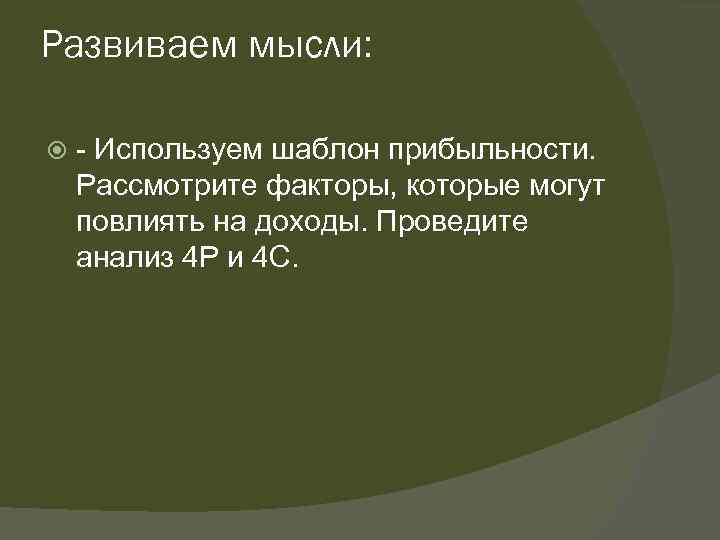 Развиваем мысли:

- Используем шаблон прибыльности. Рассмотрите факторы, которые могут повлиять на доходы. Проведите анализ 4P и 4C.